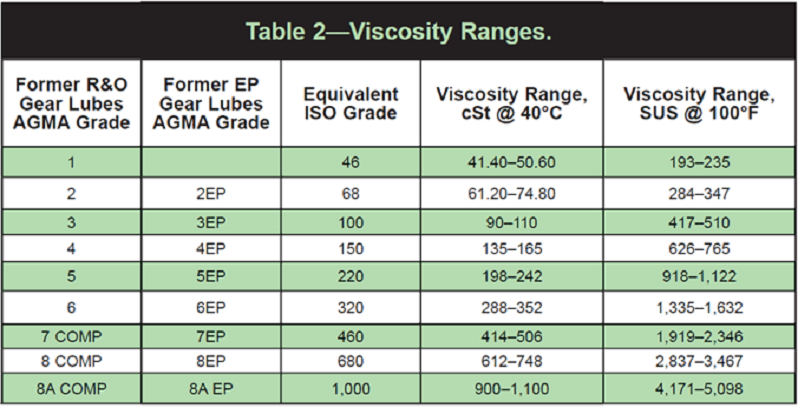 Table 2—Viscosity Ranges.

| Former R&O Gear Lubes AGMA Grade | Former EP Gear Lubes AGMA Grade | Equivalent ISO Grade | Viscosity Range, cSt @ 40°C | Viscosity Range, SUS @ 100°F |
|---|---|---|---|---|
| 1 | | 46 | 41.40–50.60 | 193–235 |
| 2 | 2EP | 68 | 61.20–74.80 | 284–347 |
| 3 | 3EP | 100 | 90–110 | 417–510 |
| 4 | 4EP | 150 | 135–165 | 626–765 |
| 5 | 5EP | 220 | 198–242 | 918–1,122 |
| 6 | 6EP | 320 | 288–352 | 1,335–1,632 |
| 7 COMP | 7EP | 460 | 414–506 | 1,919–2,346 |
| 8 COMP | 8EP | 680 | 612–748 | 2,837–3,467 |
| 8A COMP | 8A EP | 1,000 | 900–1,100 | 4,171–5,098 |